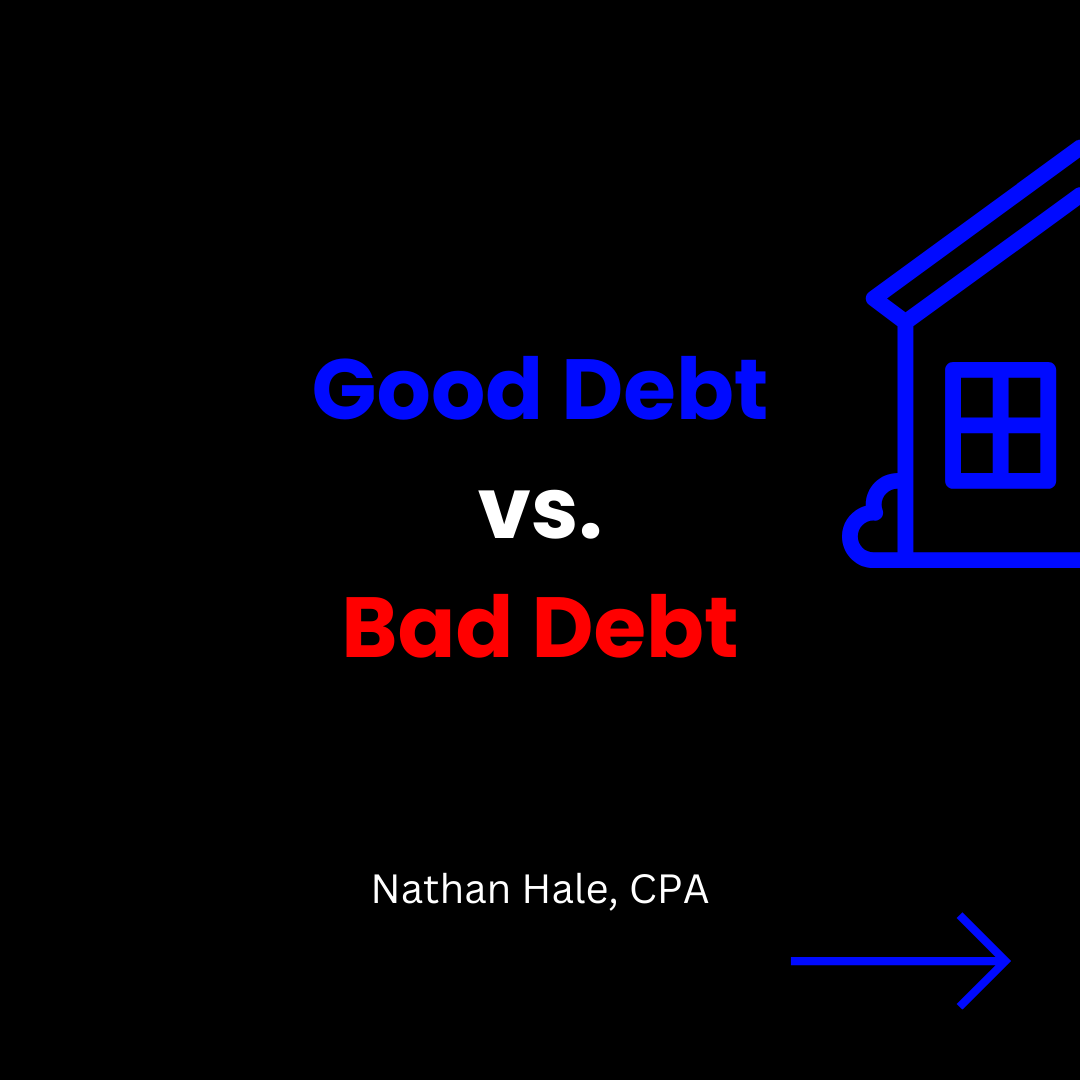 Good Debt
vs.
Bad Debt

Nathan Hale, CPA